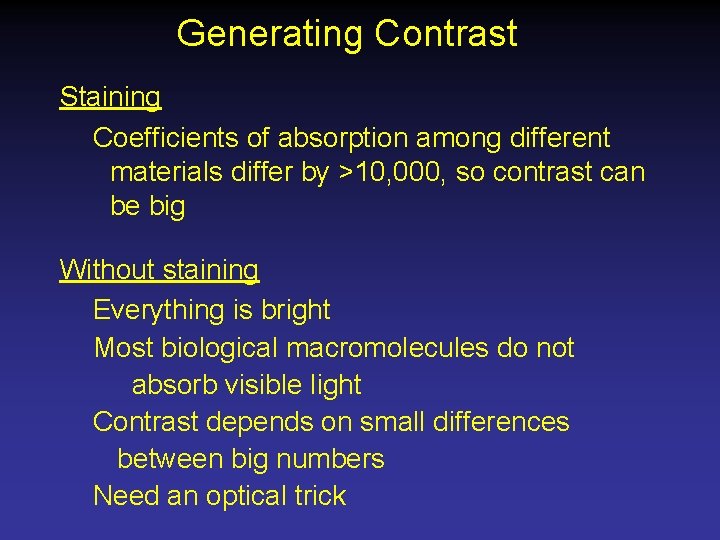 Generating Contrast

Staining

Coefficients of absorption among different materials differ by >10,000, so contrast can be big

Without staining

Everything is bright

Most biological macromolecules do not absorb visible light

Contrast depends on small differences between big numbers

Need an optical trick